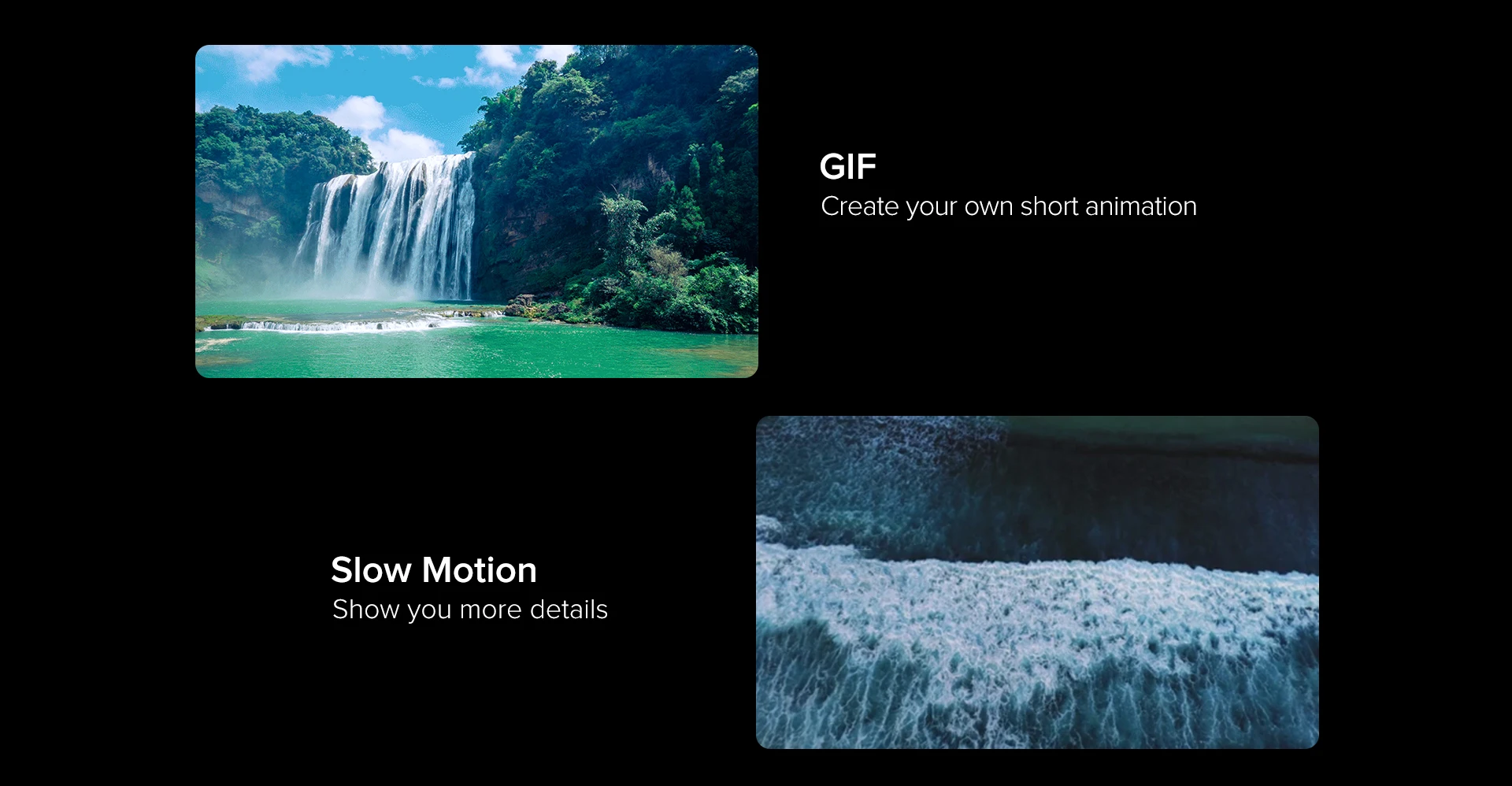 GIF
Create your own short animation

Slow Motion
Show you more details